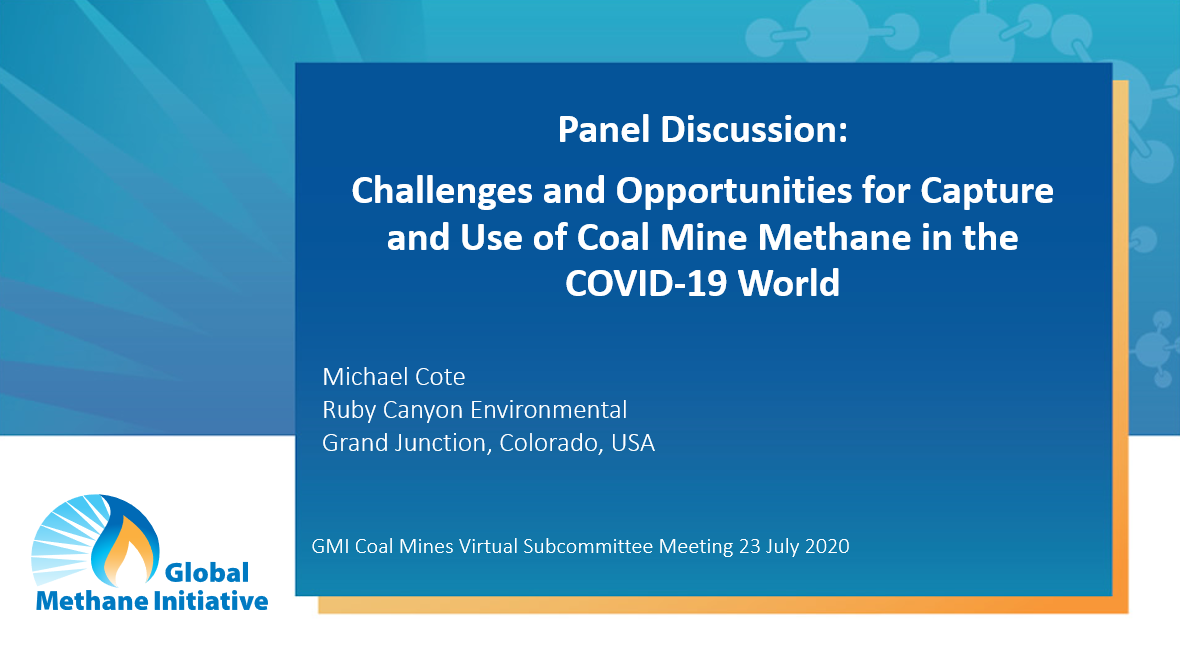 Panel Discussion:

Challenges and Opportunities for Capture and Use of Coal Mine Methane in the COVID-19 World

Michael Cote
Ruby Canyon Environmental
Grand Junction, Colorado, USA

GMI Coal Mines Virtual Subcommittee Meeting 23 July 2020

Global Methane Initiative